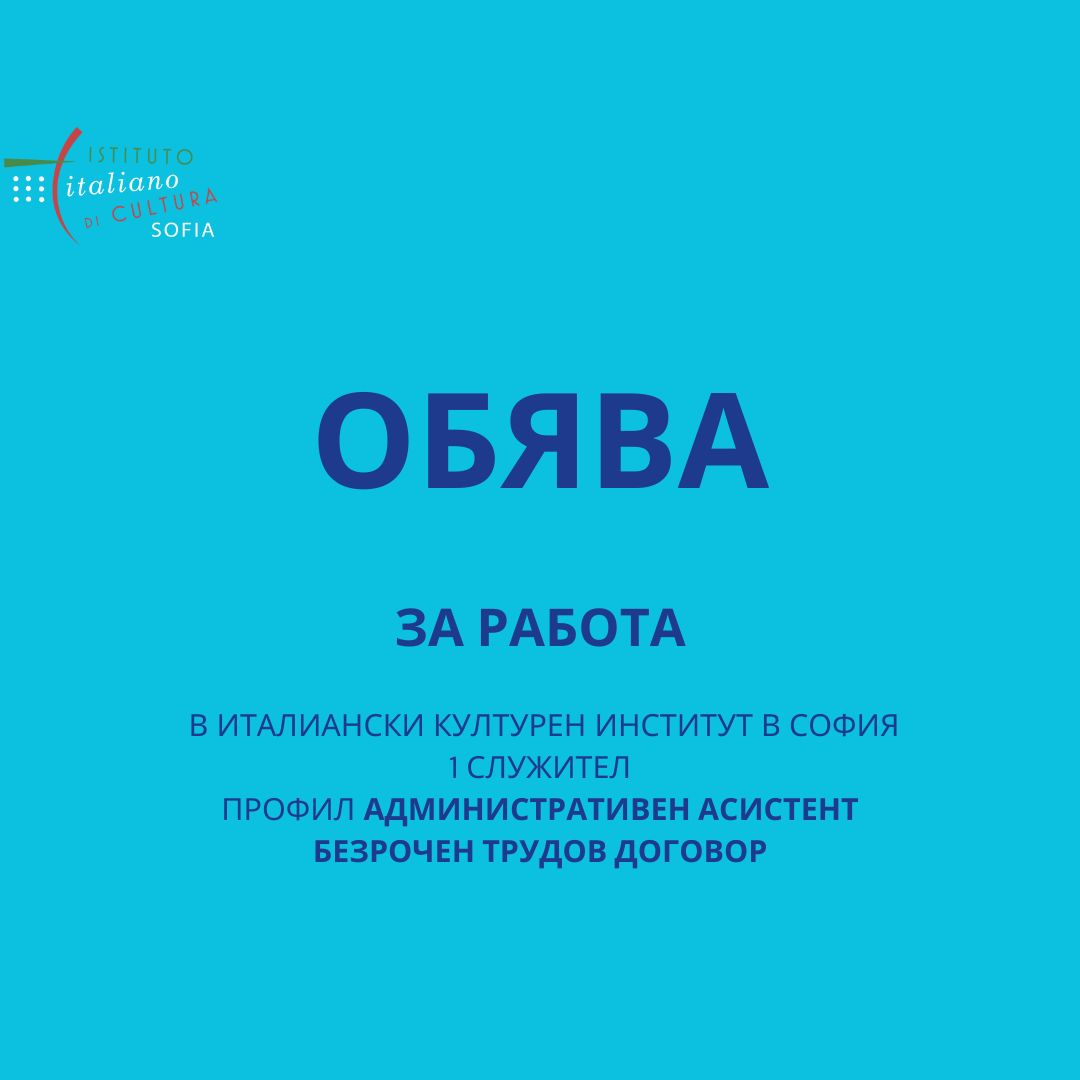 ISTITUTO
italiano
DI CULTURA
SOFIA

ОБЯВА

ЗА РАБОТА

В ИТАЛИАНСКИ КУЛТУРЕН ИНСТИТУТ В СОФИЯ
1 СЛУЖИТЕЛ
ПРОФИЛ АДМИНИСТРАТИВЕН АСИСТЕНТ
БЕЗРОЧЕН ТРУДОВ ДОГОВОР